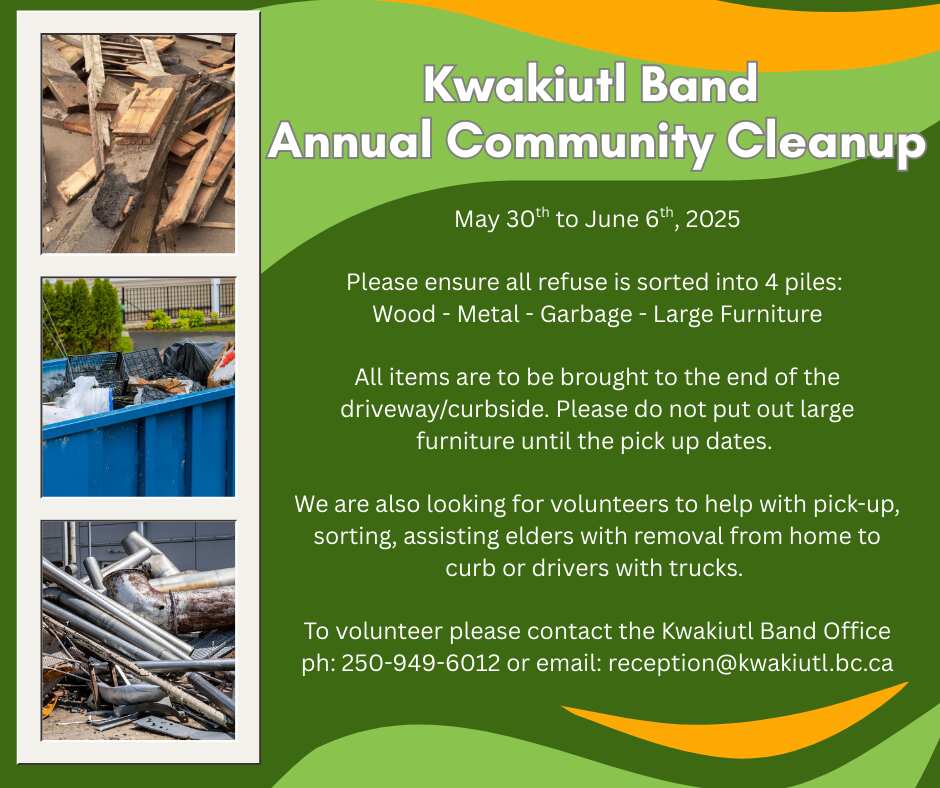 Kwakiutl Band
Annual Community Cleanup

May 30$^{th}$ to June 6$^{th}$, 2025

Please ensure all refuse is sorted into 4 piles:
Wood - Metal - Garbage - Large Furniture

All items are to be brought to the end of the driveway/curbside. Please do not put out large furniture until the pick up dates.

We are also looking for volunteers to help with pick-up, sorting, assisting elders with removal from home to curb or drivers with trucks.

To volunteer please contact the Kwakiutl Band Office ph: 250-949-6012 or email: reception@kwakiutl.bc.ca